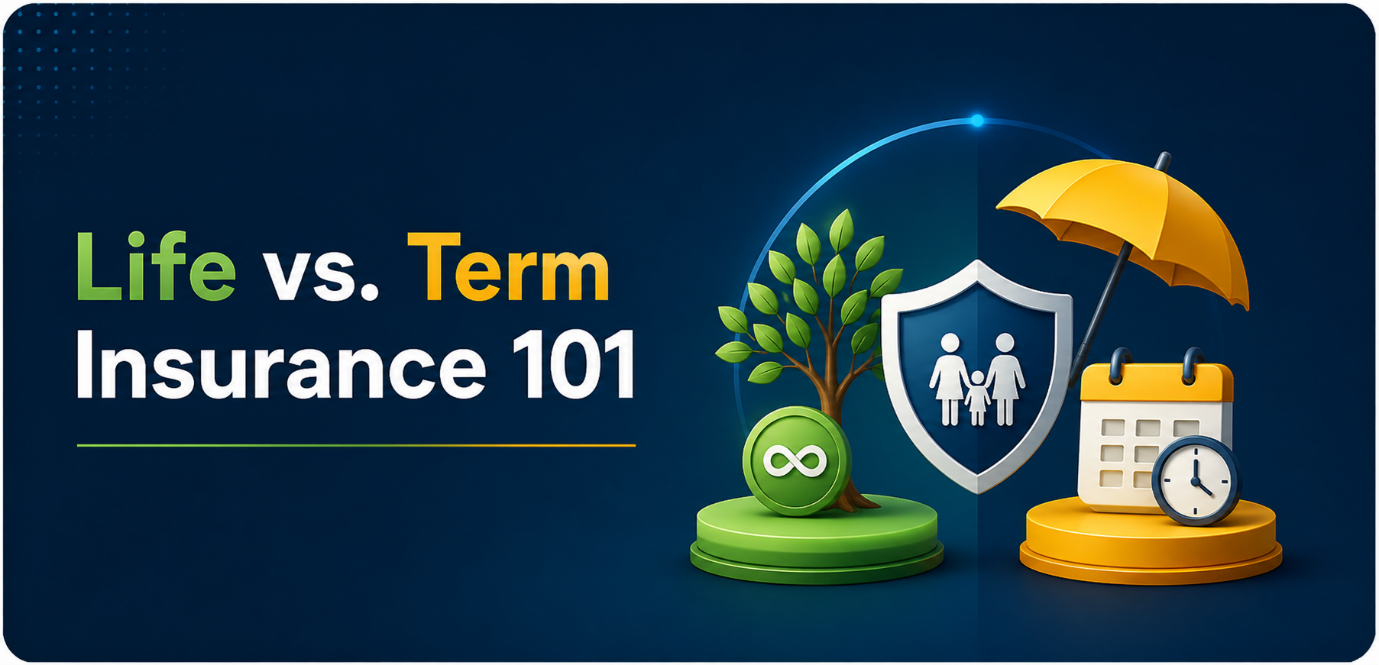 Life vs. Term
Insurance 101